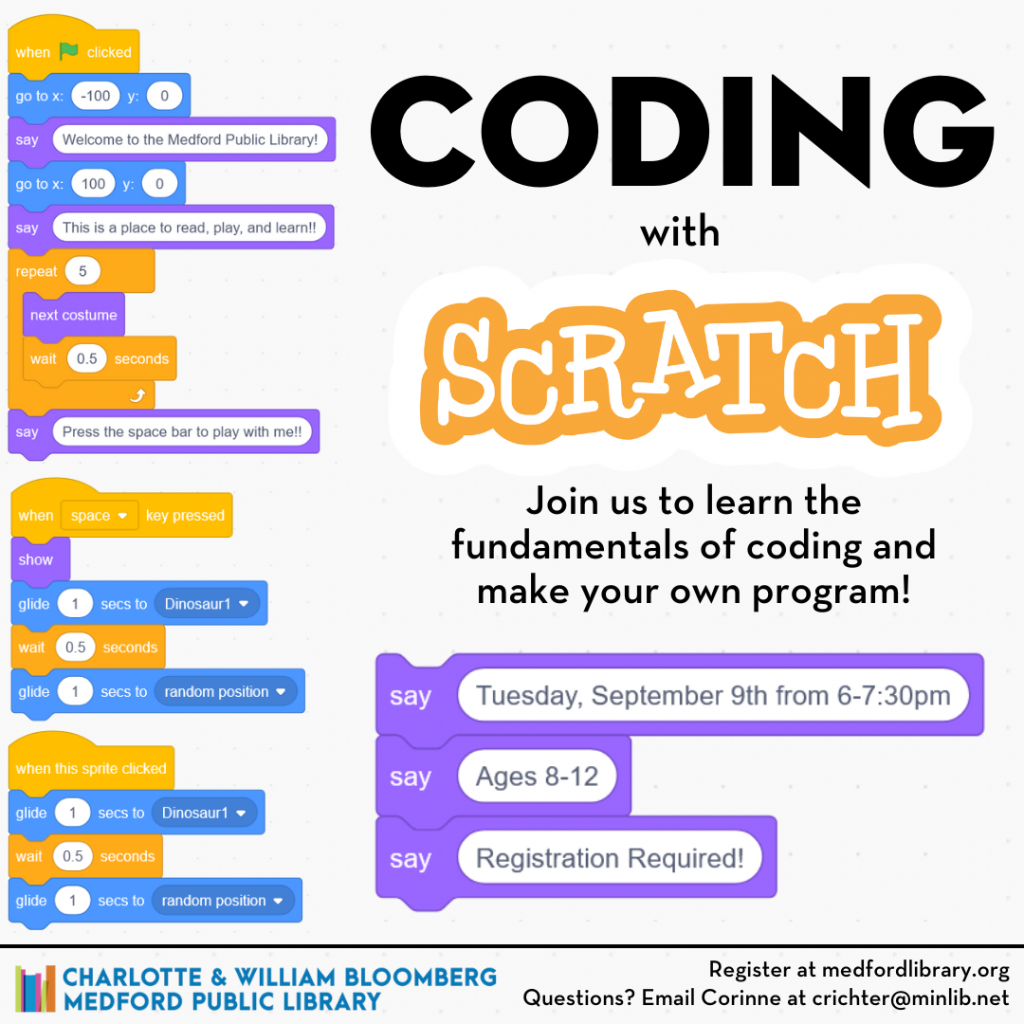 when clicked
go to x: -100 y: 0
say Welcome to the Medford Public Library!
go to x: 100 y: 0
say This is a place to read, play, and learn!!
repeat 5
next costume
wait 0.5 seconds
say Press the space bar to play with me!!

when space key pressed
show
glide 1 secs to Dinosaur1
wait 0.5 seconds
glide 1 secs to random position

when this sprite clicked
glide 1 secs to Dinosaur1
wait 0.5 seconds
glide 1 secs to random position

CODING
with
SCRATCH

Join us to learn the fundamentals of coding and make your own program!

say Tuesday, September 9th from 6-7:30pm
say Ages 8-12
say Registration Required!

CHARLOTTE & WILLIAM BLOOMBERG
MEDFORD PUBLIC LIBRARY

Register at medfordlibrary.org
Questions? Email Corinne at crichter@minlib.net